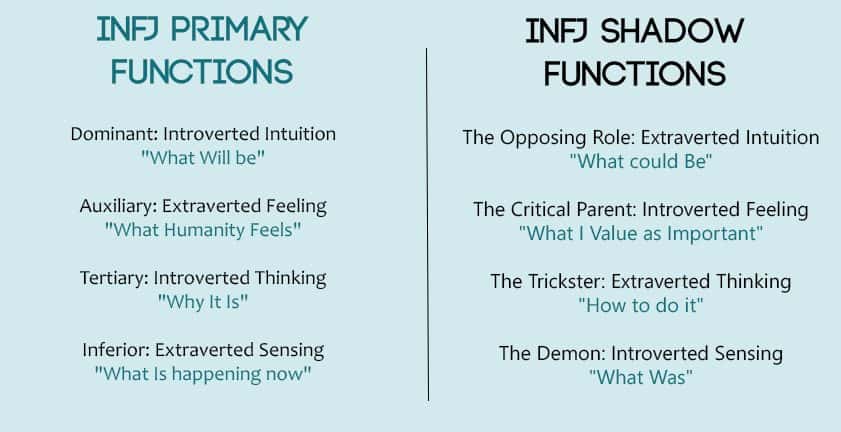 INFJ PRIMARY FUNCTIONS

Dominant: Introverted Intuition
"What Will be"

Auxiliary: Extraverted Feeling
"What Humanity Feels"

Tertiary: Introverted Thinking
"Why It Is"

Inferior: Extraverted Sensing
"What Is happening now"

INFJ SHADOW FUNCTIONS

The Opposing Role: Extraverted Intuition
"What could Be"

The Critical Parent: Introverted Feeling
"What I Value as Important"

The Trickster: Extraverted Thinking
"How to do it"

The Demon: Introverted Sensing
"What Was"